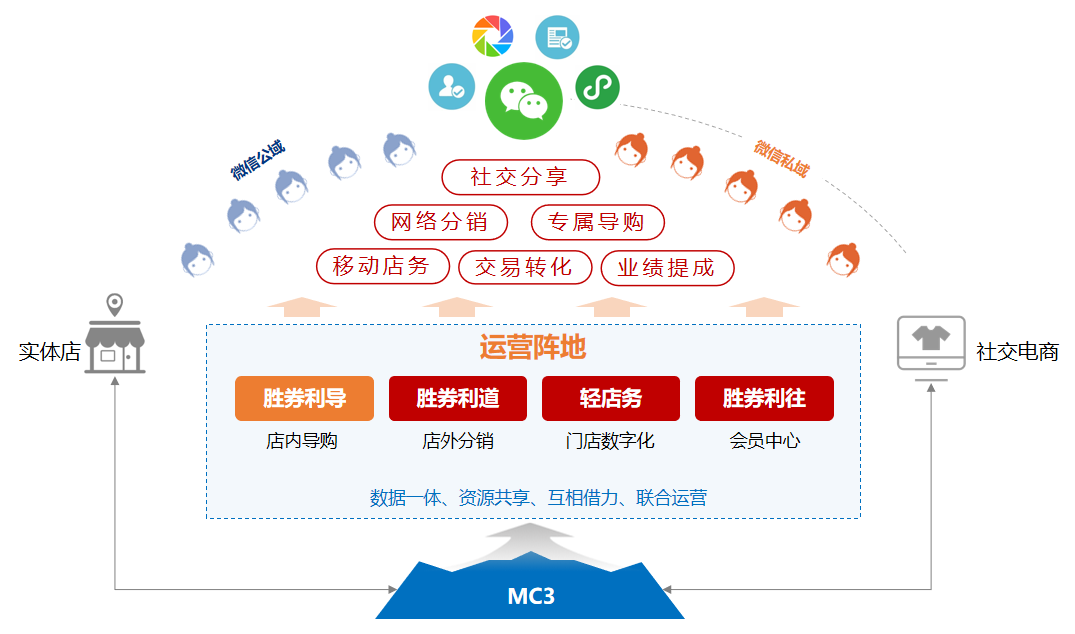 微信公域

微信私域

社交分享

网络分销　专属导购

移动店务　交易转化　业绩提成

实体店

社交电商

运营阵地

胜券利导
店内导购

胜券利道
店外分销

轻店务
门店数字化

胜券利往
会员中心

数据一体、资源共享、互相借力、联合运营

MC3